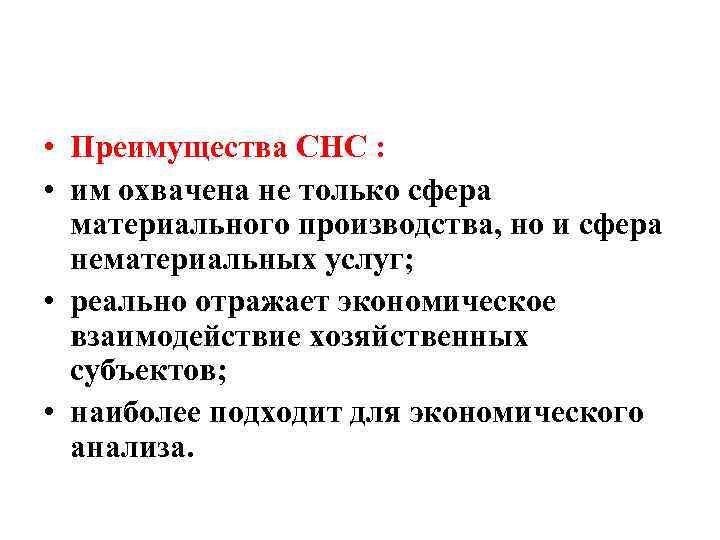 • Преимущества СНС :
• им охвачена не только сфера материального производства, но и сфера нематериальных услуг;
• реально отражает экономическое взаимодействие хозяйственных субъектов;
• наиболее подходит для экономического анализа.